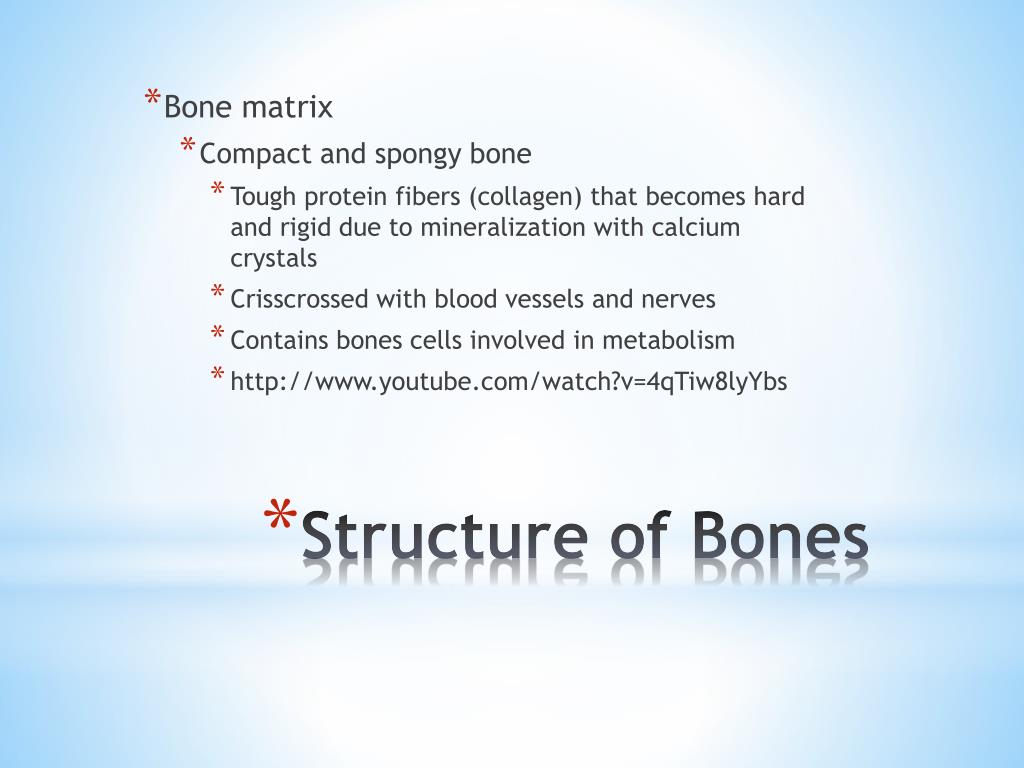 * Bone matrix
* Compact and spongy bone
* Tough protein fibers (collagen) that becomes hard and rigid due to mineralization with calcium crystals
* Crisscrossed with blood vessels and nerves
* Contains bones cells involved in metabolism
* http://www.youtube.com/watch?v=4qTiw8lyYbs

* Structure of Bones